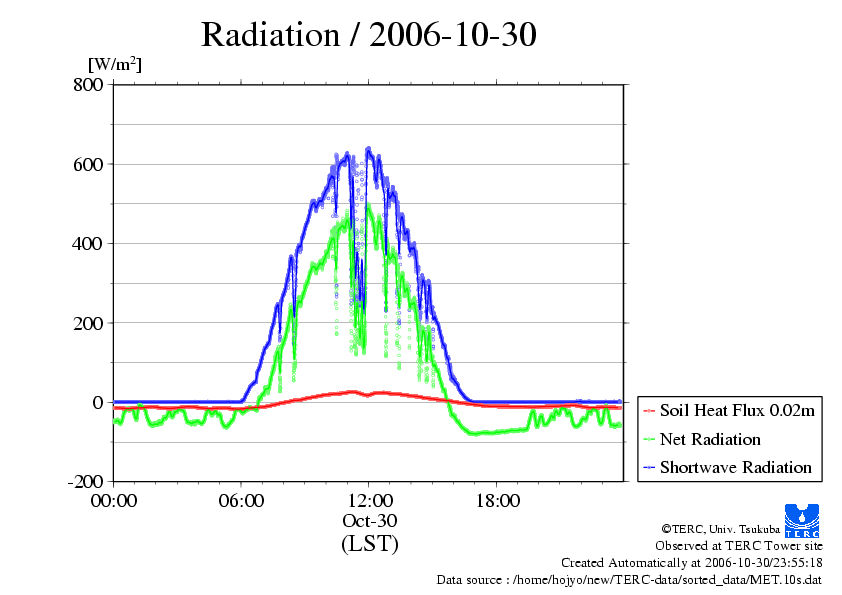 Radiation / 2006-10-30

[W/m$^2$]

800
600
400
200
0
-200

00:00
06:00
12:00
18:00

Oct-30
(LST)

Soil Heat Flux 0.02m
Net Radiation
Shortwave Radiation

TERC

©TERC, Univ. Tsukuba
Observed at TERC Tower site
Created Automatically at 2006-10-30/23:55:18
Data source : /home/hojyo/new/TERC-data/sorted_data/MET.10s.dat